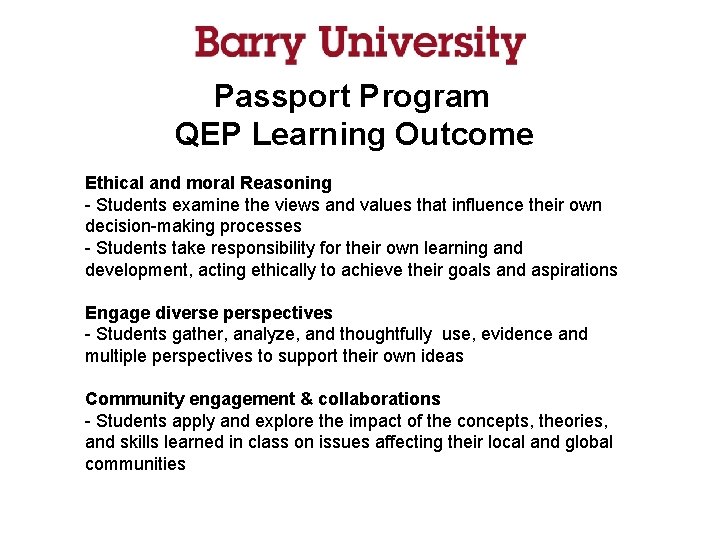 Barry University

Passport Program
QEP Learning Outcome

Ethical and moral Reasoning
- Students examine the views and values that influence their own decision-making processes
- Students take responsibility for their own learning and development, acting ethically to achieve their goals and aspirations

Engage diverse perspectives
- Students gather, analyze, and thoughtfully use, evidence and multiple perspectives to support their own ideas

Community engagement & collaborations
- Students apply and explore the impact of the concepts, theories, and skills learned in class on issues affecting their local and global communities